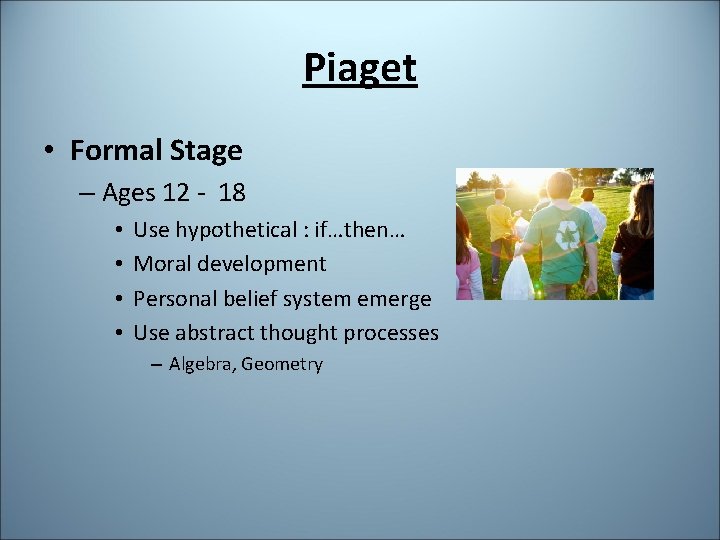 Piaget

• Formal Stage
– Ages 12 - 18
• Use hypothetical : if…then…
• Moral development
• Personal belief system emerge
• Use abstract thought processes
– Algebra, Geometry